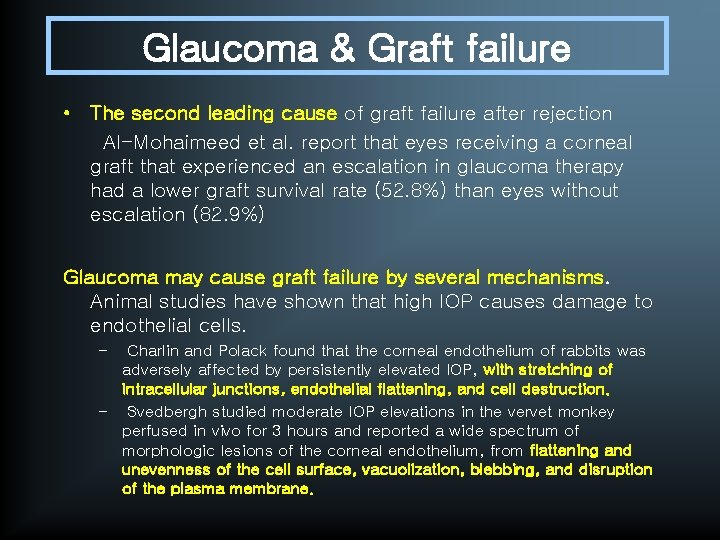 Glaucoma & Graft failure

• The second leading cause of graft failure after rejection

Al-Mohaimeed et al. report that eyes receiving a corneal graft that experienced an escalation in glaucoma therapy had a lower graft survival rate (52.8%) than eyes without escalation (82.9%)

Glaucoma may cause graft failure by several mechanisms. Animal studies have shown that high IOP causes damage to endothelial cells.

– Charlin and Polack found that the corneal endothelium of rabbits was adversely affected by persistently elevated IOP, with stretching of intracellular junctions, endothelial flattening, and cell destruction.

– Svedbergh studied moderate IOP elevations in the vervet monkey perfused in vivo for 3 hours and reported a wide spectrum of morphologic lesions of the corneal endothelium, from flattening and unevenness of the cell surface, vacuolization, blebbing, and disruption of the plasma membrane.